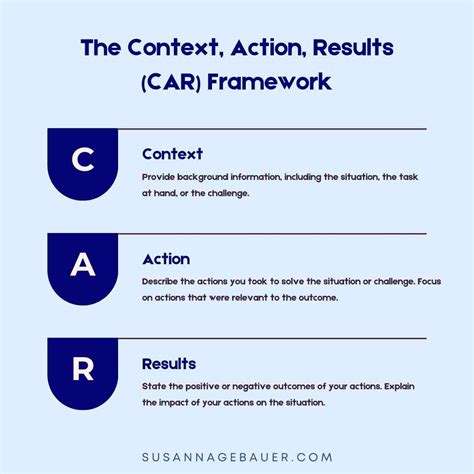 The Context, Action, Results (CAR) Framework

C

Context

Provide background information, including the situation, the task at hand, or the challenge.

A

Action

Describe the actions you took to solve the situation or challenge. Focus on actions that were relevant to the outcome.

R

Results

State the positive or negative outcomes of your actions. Explain the impact of your actions on the situation.

SUSANNAGEBAUER.COM